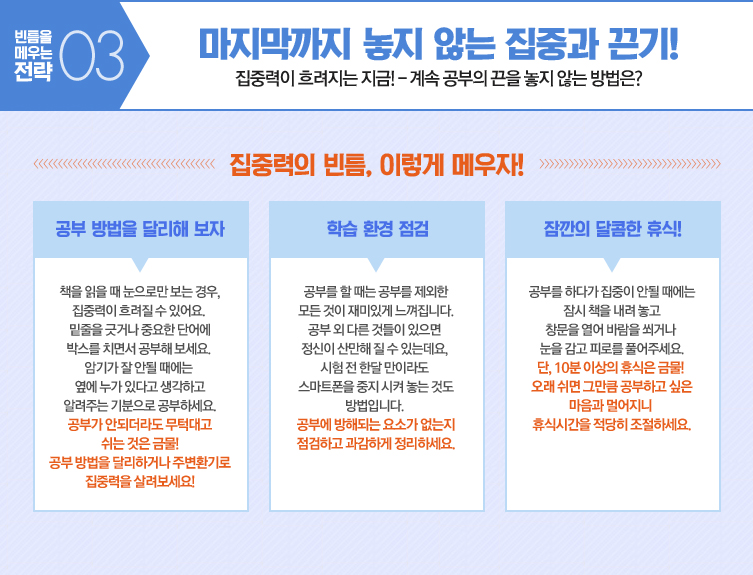 빈틈을 메우는 전략 03

마지막까지 놓지 않는 집중과 끈기!

집중력이 흐려지는 지금! – 계속 공부의 끈을 놓지 않는 방법은?

집중력의 빈틈, 이렇게 메우자!

공부 방법을 달리해 보자

책을 읽을 때 눈으로만 보는 경우, 집중력이 흐려질 수 있어요. 밑줄을 긋거나 중요한 단어에 박스를 치면서 공부해 보세요. 암기가 잘 안될 때에는 옆에 누가 있다고 생각하고 알려주는 기분으로 공부하세요. 공부가 안되더라도 무턱대고 쉬는 것은 금물! 공부 방법을 달리하거나 주변환기로 집중력을 살려보세요!

학습 환경 점검

공부를 할 때는 공부를 제외한 모든 것이 재미있게 느껴집니다. 공부 외 다른 것들이 있으면 정신이 산만해 질 수 있는데요, 시험 전 한달 만이라도 스마트폰을 중지 시켜 놓는 것도 방법입니다. 공부에 방해되는 요소가 없는지 점검하고 과감하게 정리하세요.

잠깐의 달콤한 휴식!

공부를 하다가 집중이 안될 때에는 잠시 책을 내려 놓고 창문을 열어 바람을 쐬거나 눈을 감고 피로를 풀어주세요. 단, 10분 이상의 휴식은 금물! 오래 쉬면 그만큼 공부하고 싶은 마음과 멀어지니 휴식시간을 적당히 조절하세요.